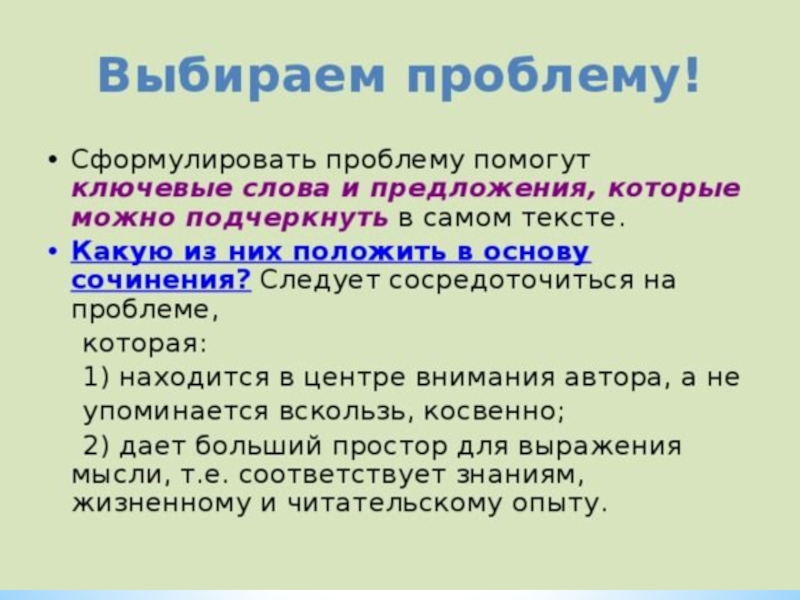 Выбираем проблему!

• Сформулировать проблему помогут ключевые слова и предложения, которые можно подчеркнуть в самом тексте.

• Какую из них положить в основу сочинения? Следует сосредоточиться на проблеме,

которая:

1) находится в центре внимания автора, а не упоминается вскользь, косвенно;

2) дает больший простор для выражения мысли, т.е. соответствует знаниям, жизненному и читательскому опыту.